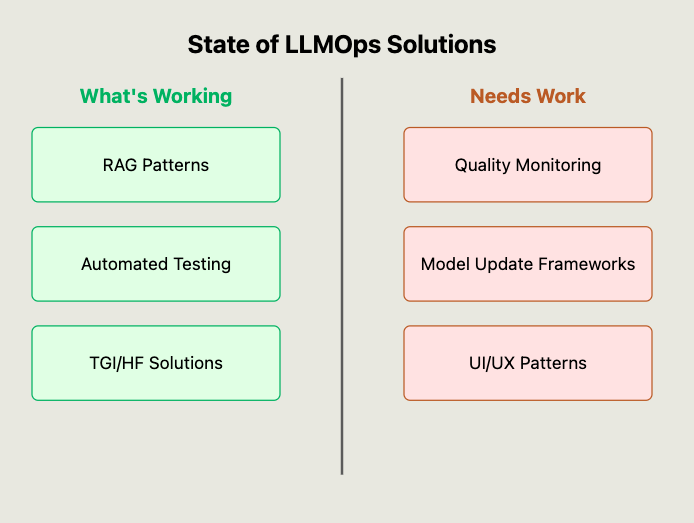 State of LLMOps Solutions

What's Working

RAG Patterns

Automated Testing

TGI/HF Solutions

Needs Work

Quality Monitoring

Model Update Frameworks

UI/UX Patterns